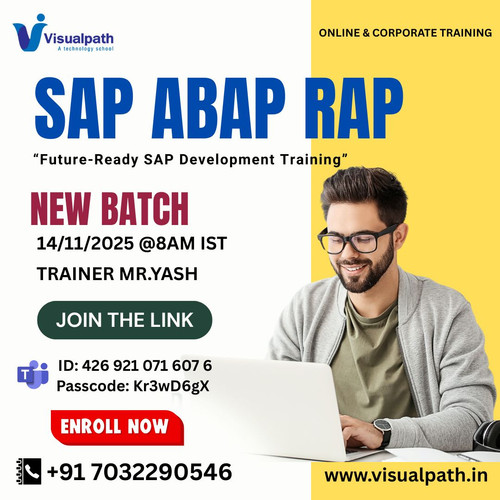 Visualpath
A technology school

ONLINE & CORPORATE TRAINING

SAP ABAP RAP

“Future-Ready SAP Development Training”

NEW BATCH

14/11/2025 @8AM IST

TRAINER MR.YASH

JOIN THE LINK

ID: 426 921 071 607 6
Passcode: Kr3wD6gX

ENROLL NOW

+91 7032290546

www.visualpath.in